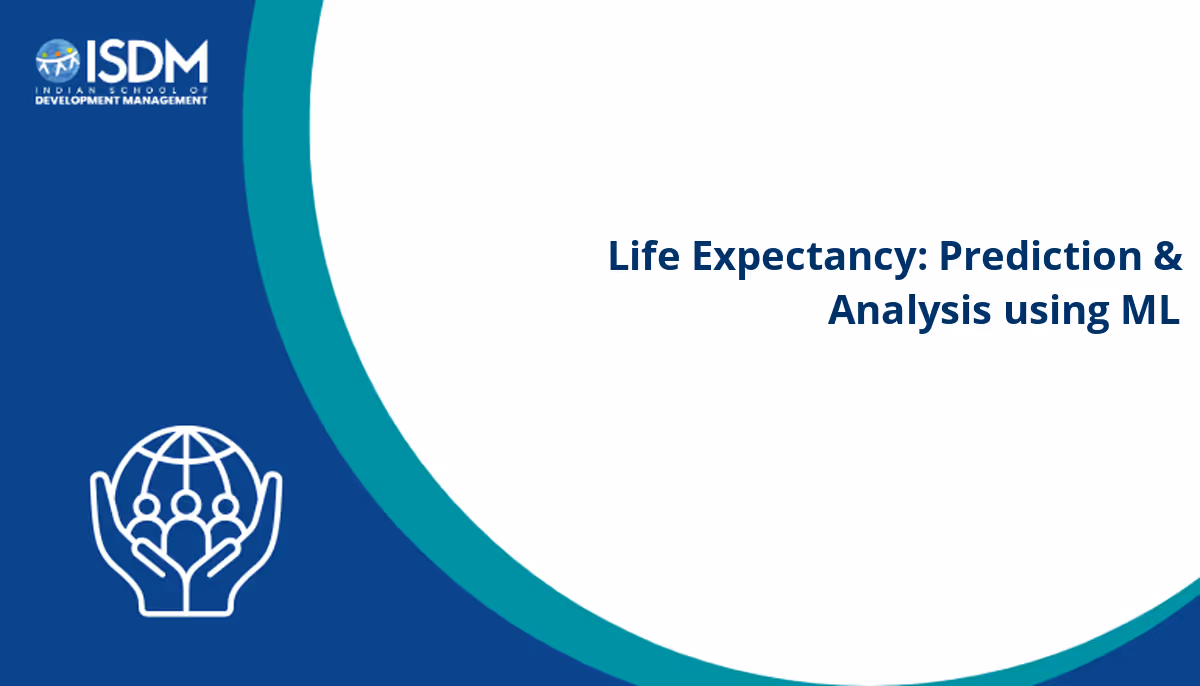 ISDM
INDIAN SCHOOL OF
DEVELOPMENT MANAGEMENT

Life Expectancy: Prediction & Analysis using ML